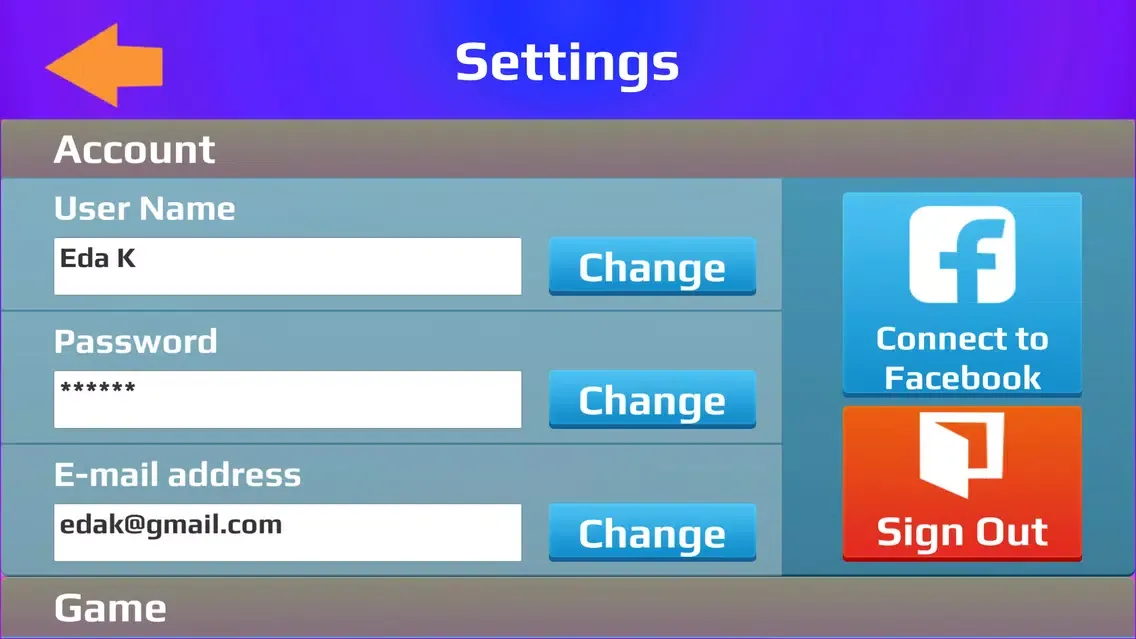 Settings

Account

User Name
Eda K
Change

Password
******
Change

E-mail address
edak@gmail.com
Change

Connect to Facebook

Sign Out

Game